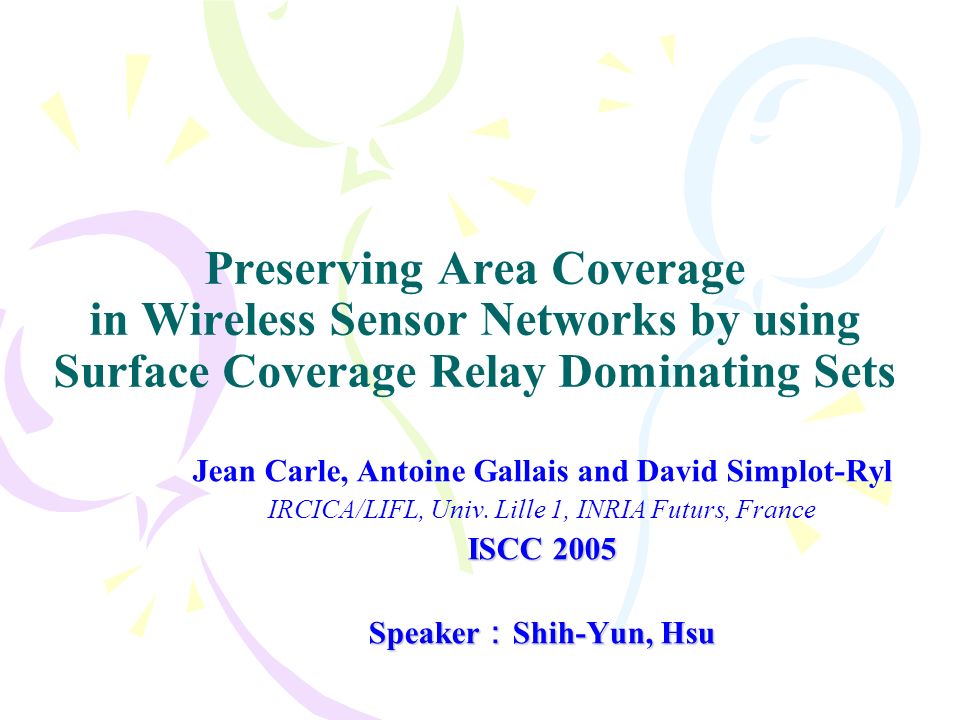 Preserving Area Coverage in Wireless Sensor Networks by using Surface Coverage Relay Dominating Sets

Jean Carle, Antoine Gallais and David Simplot-Ryl
IRCICA/LIFL, Univ. Lille 1, INRIA Futurs, France
ISCC 2005

Speaker：Shih-Yun, Hsu